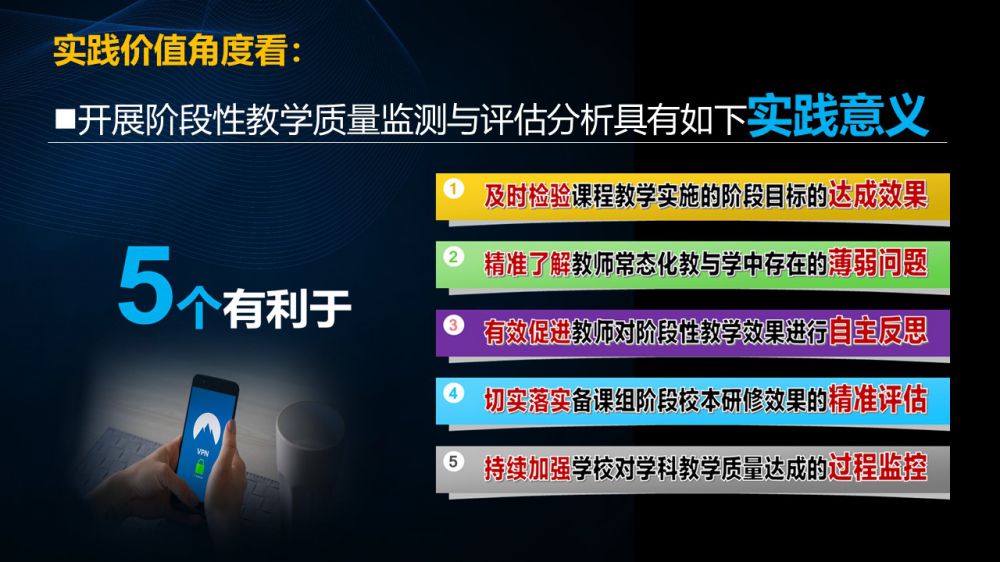 实践价值角度看：

■开展阶段性教学质量监测与评估分析具有如下实践意义

5个有利于

VPN

1 及时检验课程教学实施的阶段目标的达成效果

2 精准了解教师常态化教与学中存在的薄弱问题

3 有效促进教师对阶段性教学效果进行自主反思

4 切实落实备课组阶段校本研修效果的精准评估

5 持续加强学校对学科教学质量达成的过程监控